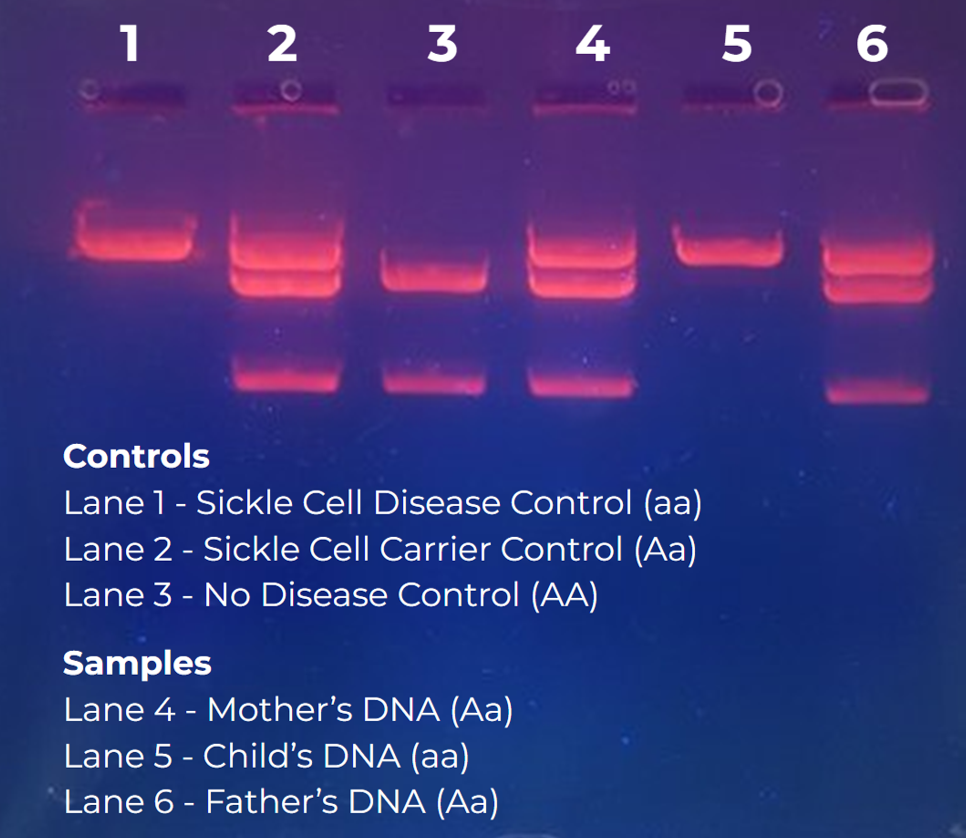 1 2 3 4 5 6

Controls
Lane 1 - Sickle Cell Disease Control (aa)
Lane 2 - Sickle Cell Carrier Control (Aa)
Lane 3 - No Disease Control (AA)

Samples
Lane 4 - Mother's DNA (Aa)
Lane 5 - Child's DNA (aa)
Lane 6 - Father's DNA (Aa)